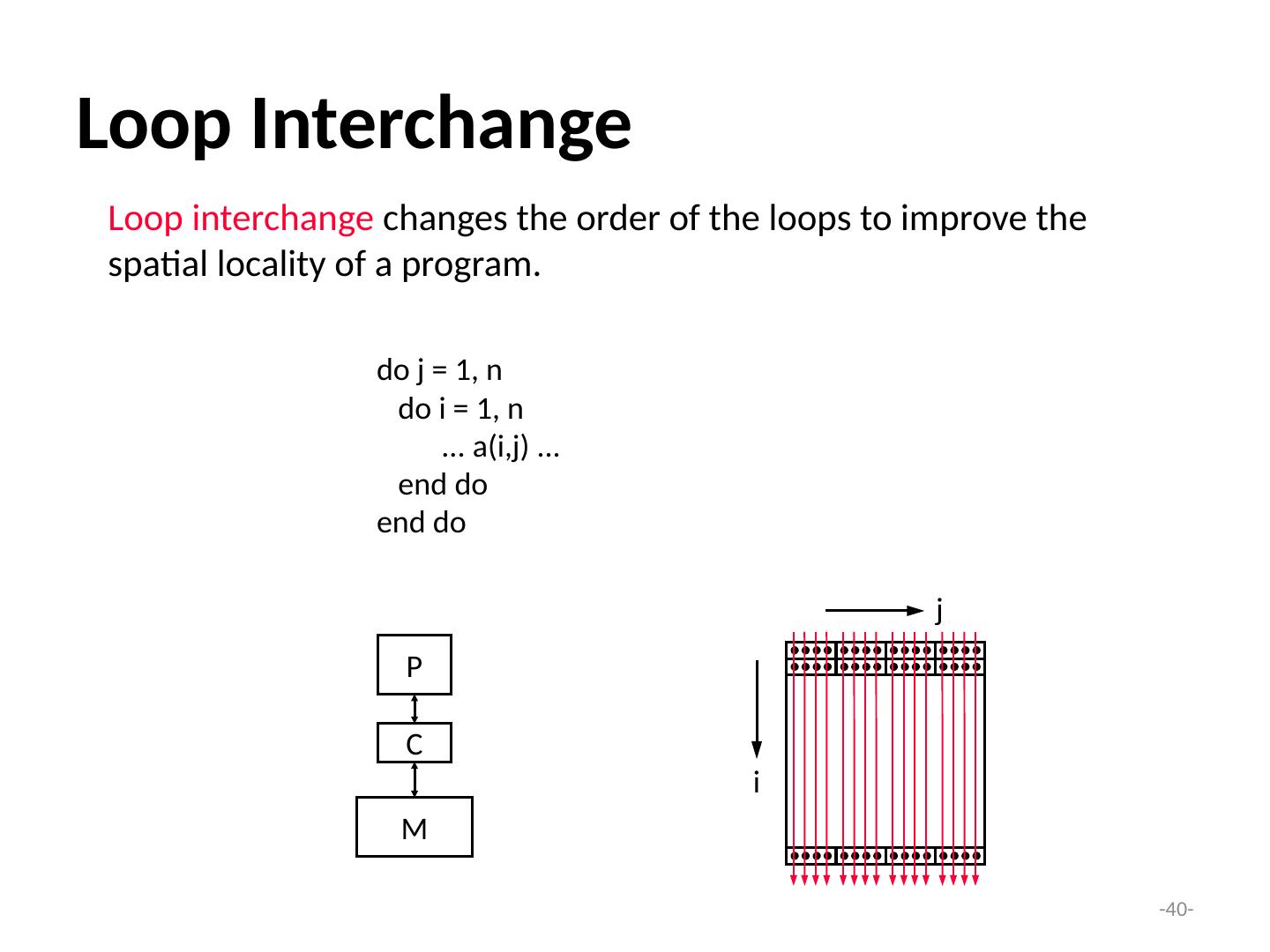 Loop Interchange

Loop interchange changes the order of the loops to improve the spatial locality of a program.

do j = 1, n
do i = 1, n
... a(i,j) ...
end do
end do

P

C

M

j

i

-40-